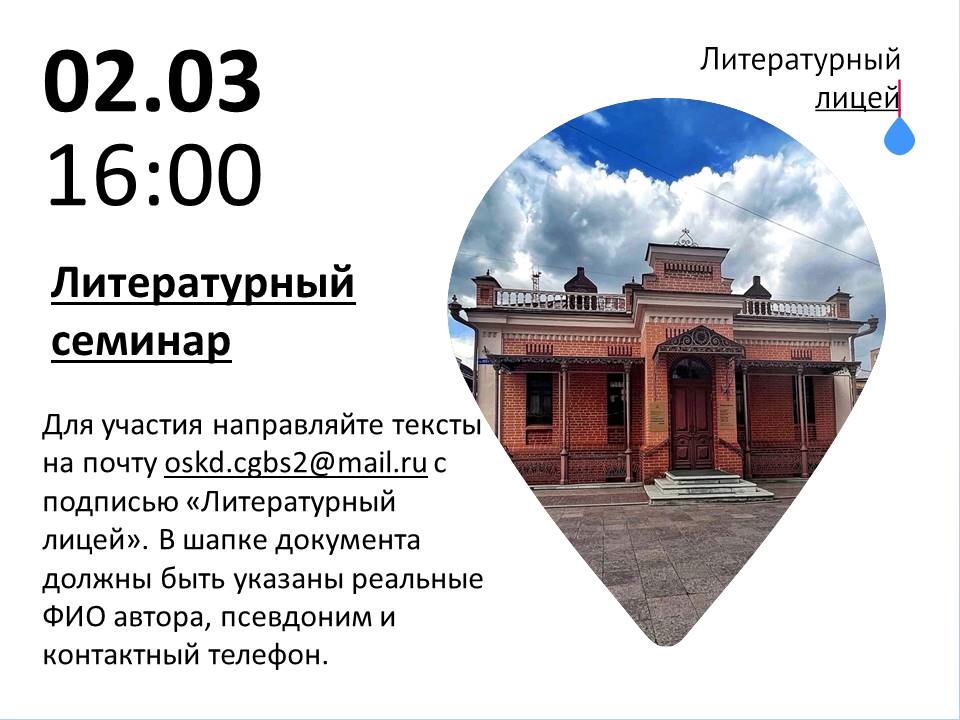 02.03
16:00

Литературный лицей

Литературный семинар

Для участия направляйте тексты на почту oskd.cgbs2@mail.ru с подписью «Литературный лицей». В шапке документа должны быть указаны реальные ФИО автора, псевдоним и контактный телефон.